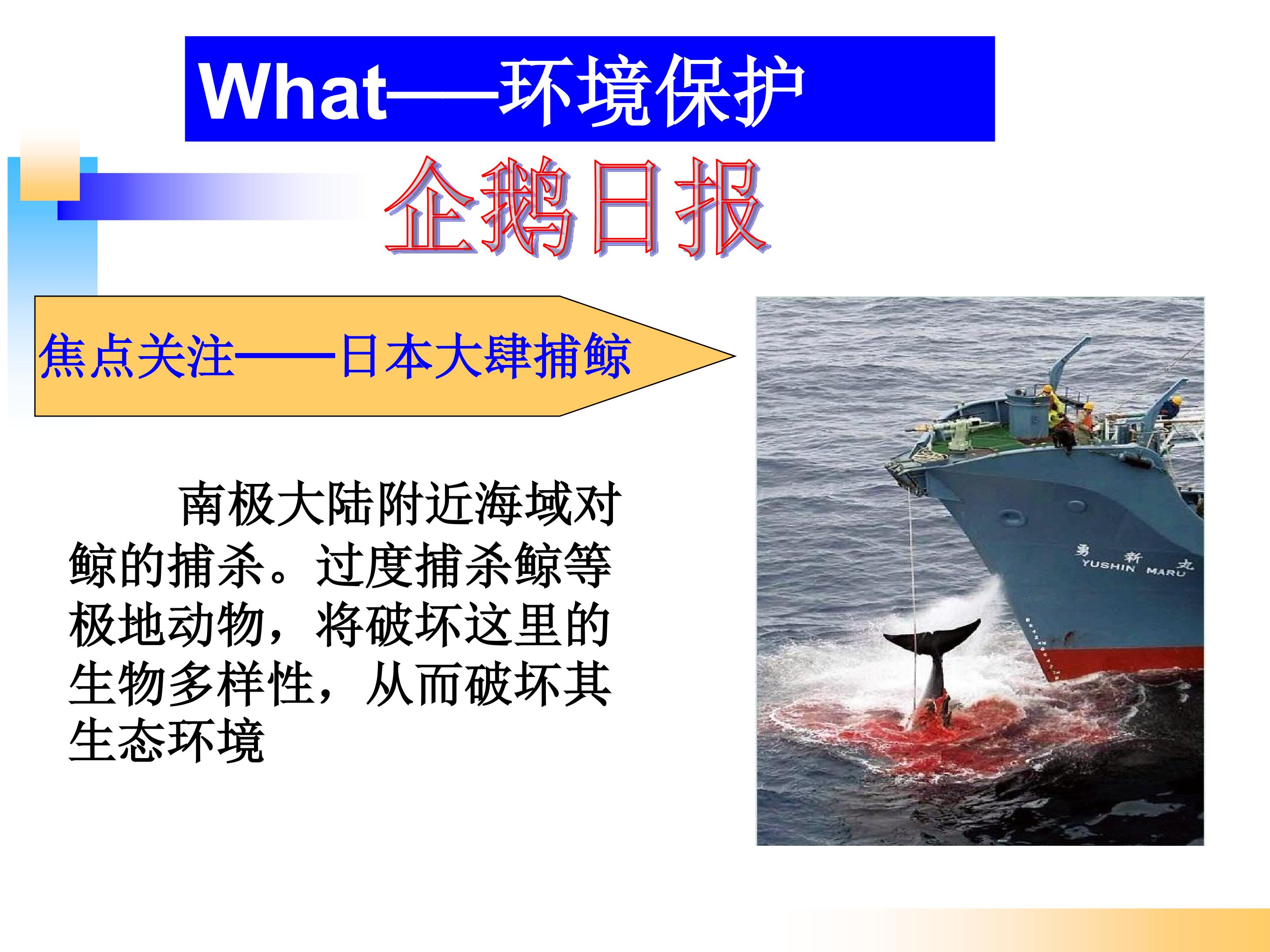 What——环境保护

企鹅日报

焦点关注——日本大肆捕鲸

南极大陆附近海域对鲸的捕杀。过度捕杀鲸等极地动物，将破坏这里的生物多样性，从而破坏其生态环境

勇新丸
YUSHIN MARU